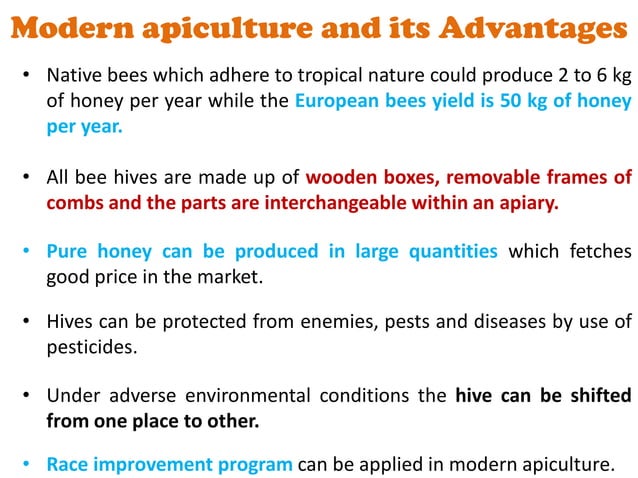 Modern apiculture and its Advantages

• Native bees which adhere to tropical nature could produce 2 to 6 kg of honey per year while the European bees yield is 50 kg of honey per year.

• All bee hives are made up of wooden boxes, removable frames of combs and the parts are interchangeable within an apiary.

• Pure honey can be produced in large quantities which fetches good price in the market.

• Hives can be protected from enemies, pests and diseases by use of pesticides.

• Under adverse environmental conditions the hive can be shifted from one place to other.

• Race improvement program can be applied in modern apiculture.